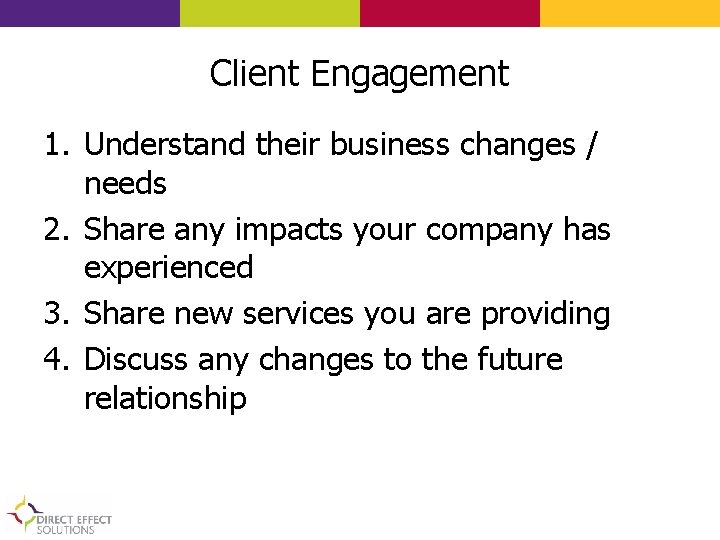 Client Engagement

1. Understand their business changes / needs
2. Share any impacts your company has experienced
3. Share new services you are providing
4. Discuss any changes to the future relationship

DIRECT EFFECT SOLUTIONS